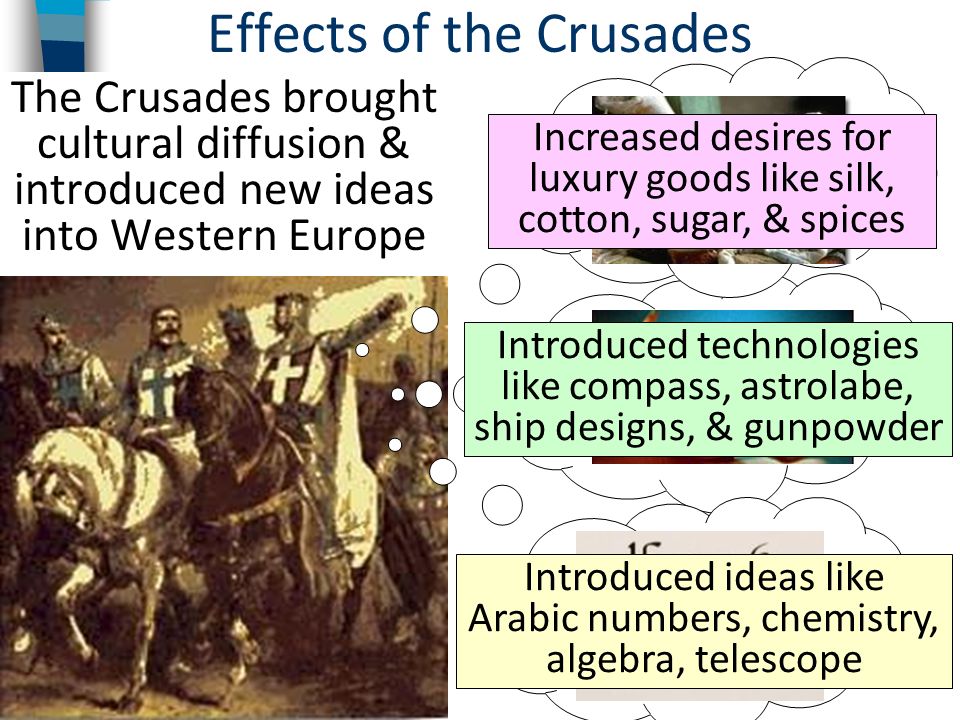 Effects of the Crusades

The Crusades brought cultural diffusion & introduced new ideas into Western Europe

Increased desires for luxury goods like silk, cotton, sugar, & spices

Introduced technologies like compass, astrolabe, ship designs, & gunpowder

Introduced ideas like Arabic numbers, chemistry, algebra, telescope